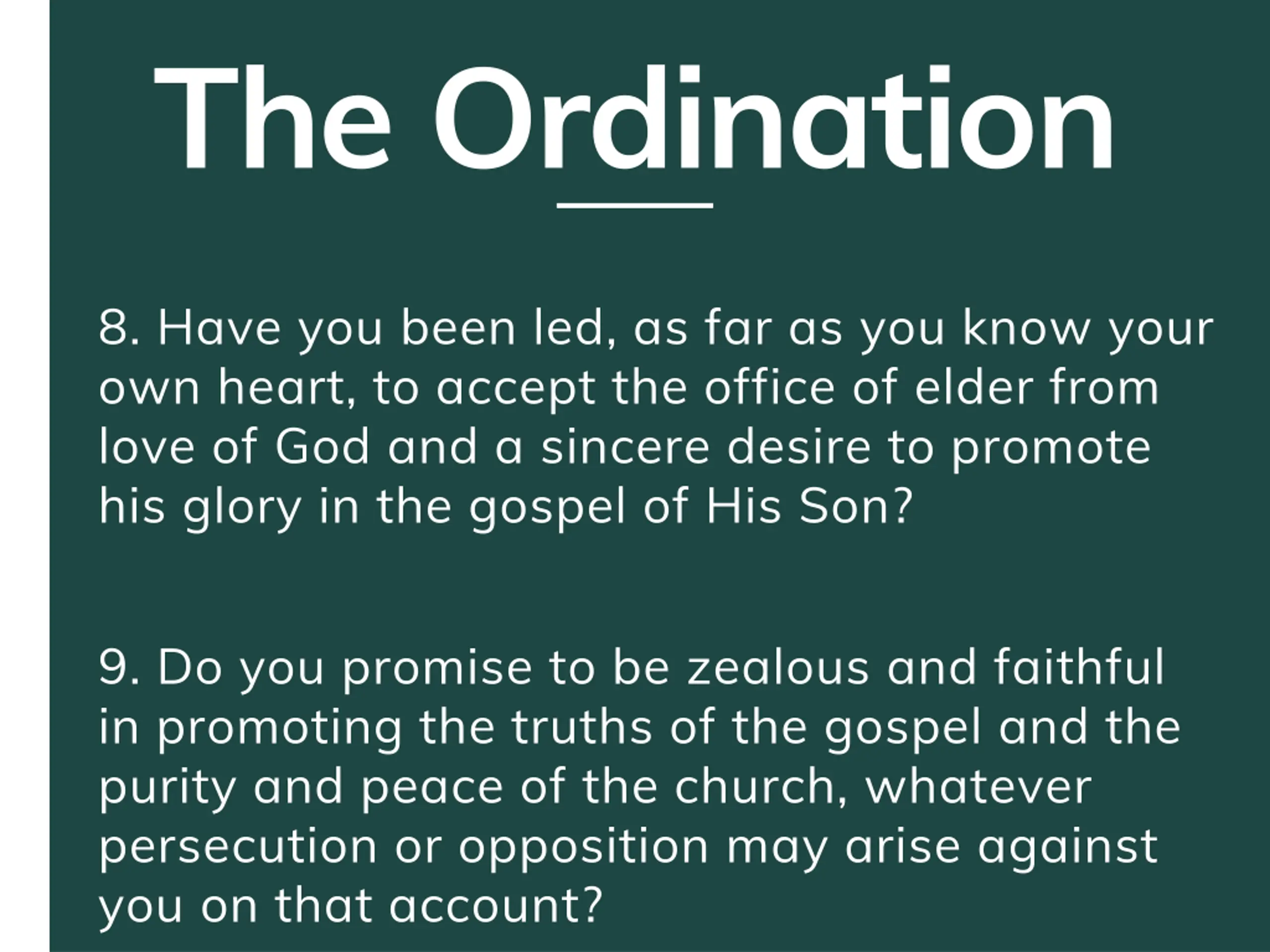 The Ordination

8. Have you been led, as far as you know your own heart, to accept the office of elder from love of God and a sincere desire to promote his glory in the gospel of His Son?

9. Do you promise to be zealous and faithful in promoting the truths of the gospel and the purity and peace of the church, whatever persecution or opposition may arise against you on that account?